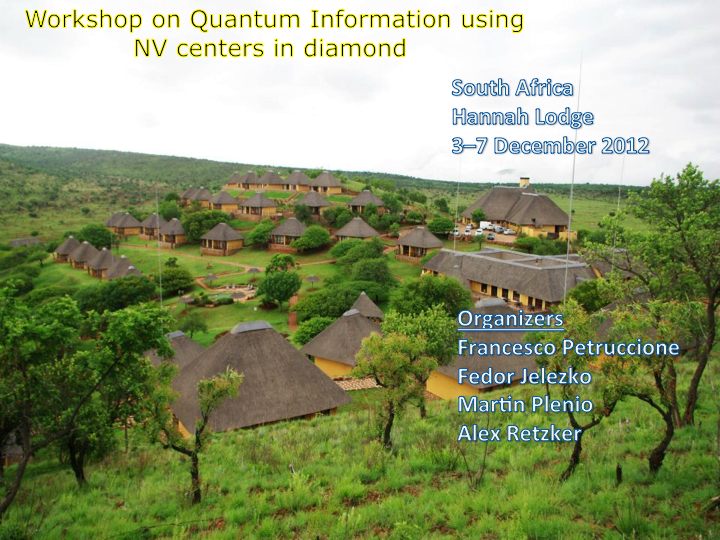 Workshop on Quantum Information using NV centers in diamond

South Africa
Hannah Lodge
3–7 December 2012

Organizers
Francesco Petruccione
Fedor Jelezko
Martin Plenio
Alex Retzker